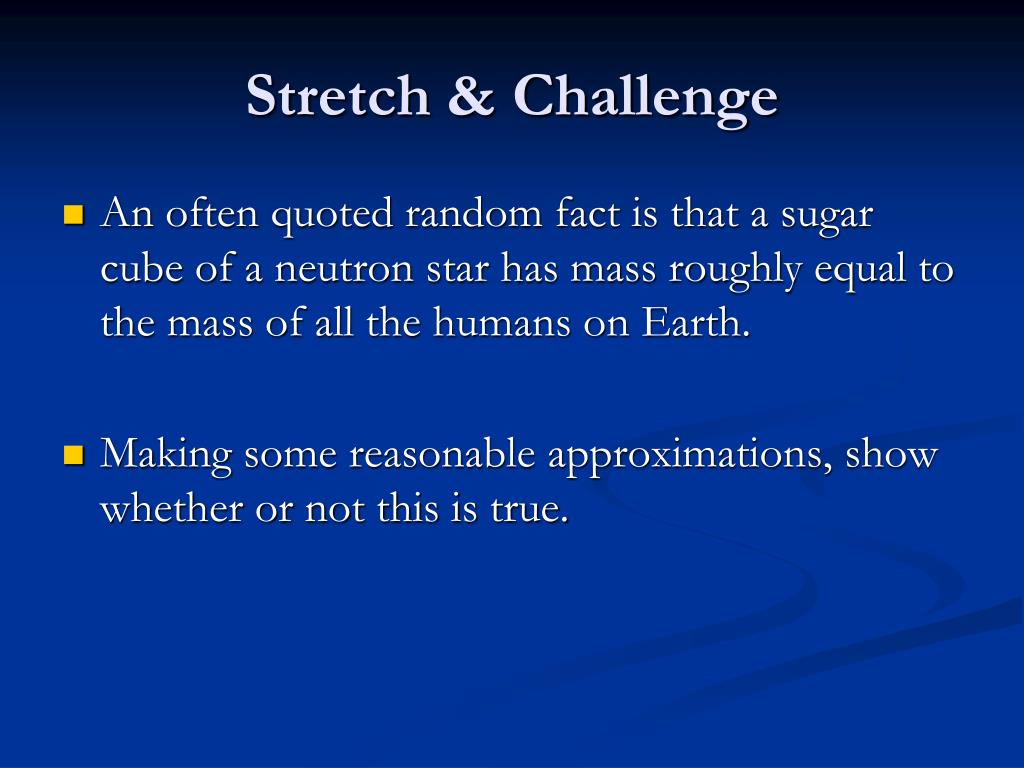 Stretch & Challenge

An often quoted random fact is that a sugar cube of a neutron star has mass roughly equal to the mass of all the humans on Earth.

Making some reasonable approximations, show whether or not this is true.